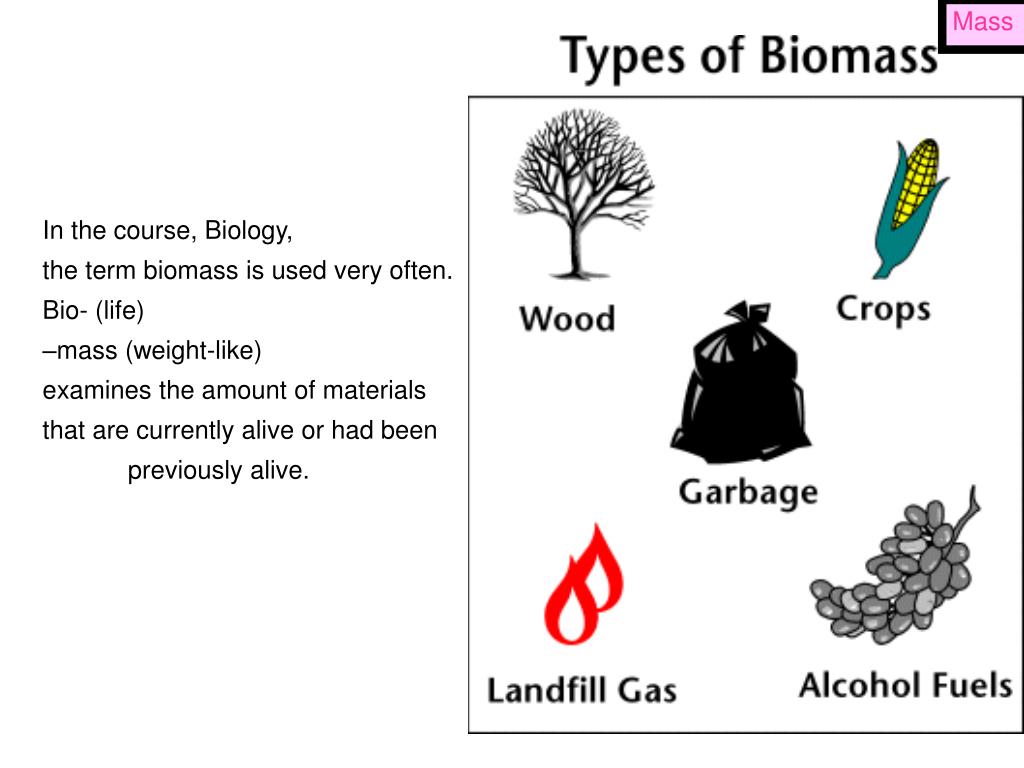 Mass

Types of Biomass

In the course, Biology,
the term biomass is used very often.
Bio- (life)
–mass (weight-like)
examines the amount of materials that are currently alive or had been previously alive.

Wood

Crops

Garbage

Landfill Gas

Alcohol Fuels